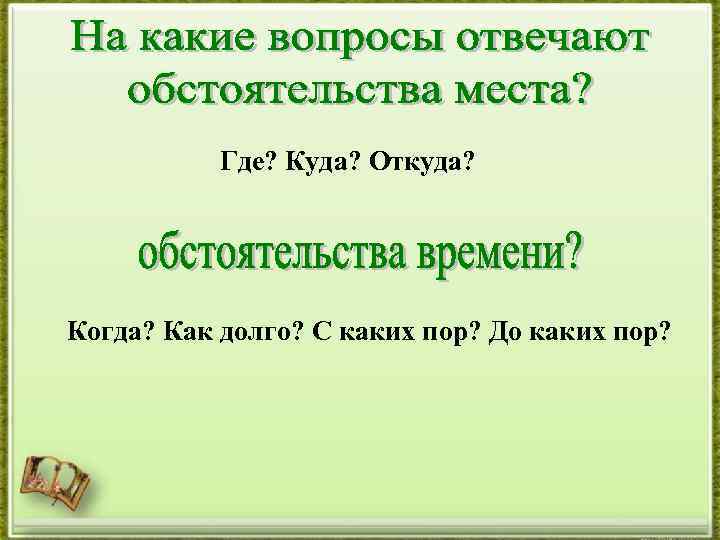 На какие вопросы отвечают обстоятельства места?

Где? Куда? Откуда?

обстоятельства времени?

Когда? Как долго? С каких пор? До каких пор?